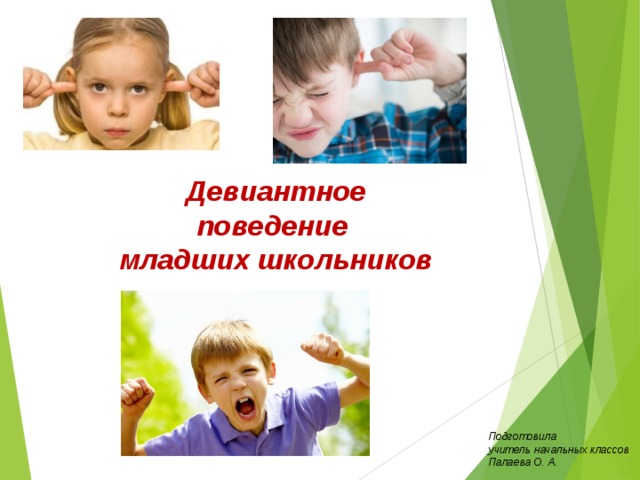 Девиантное поведение младших школьников

Подготовила
Учитель начальных классов
Палаева О. А.